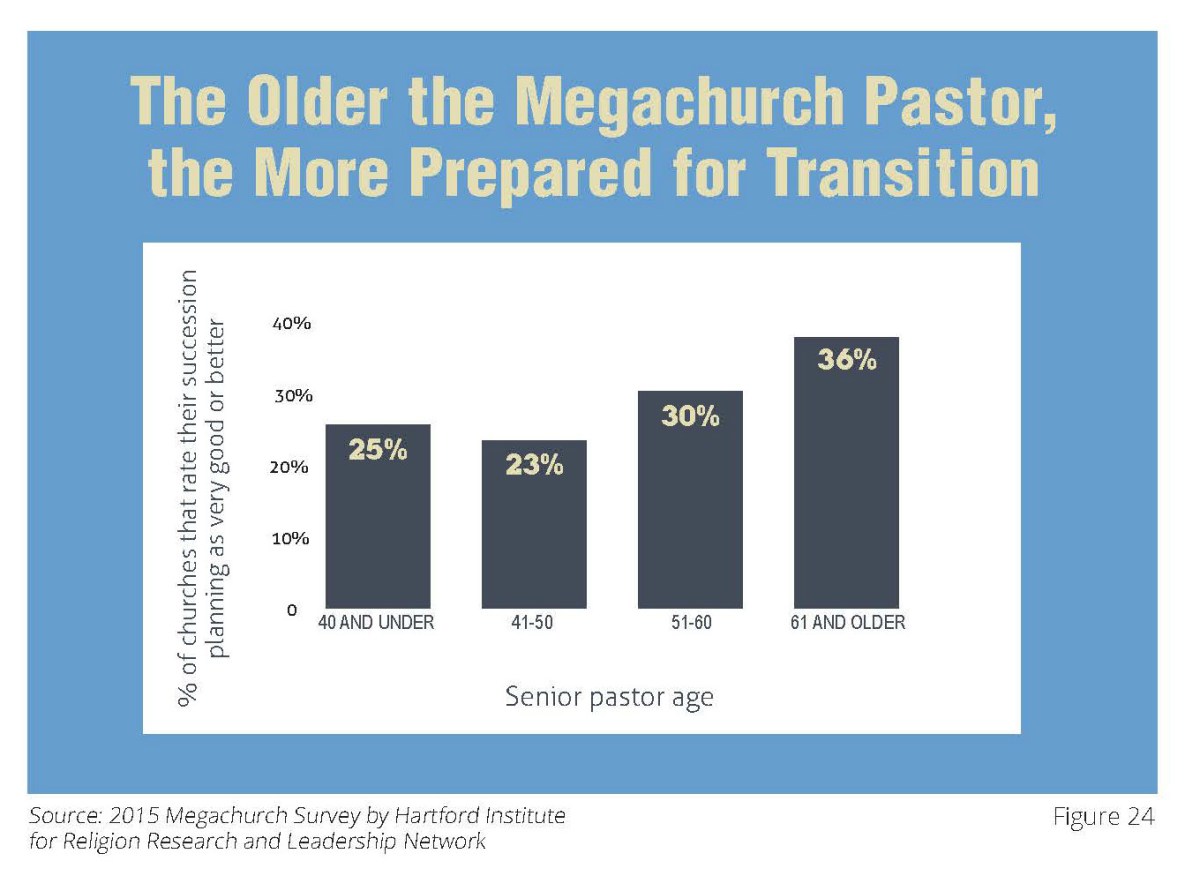 The Older the Megachurch Pastor, the More Prepared for Transition

% of churches that rate their succession planning as very good or better

40%
30%
20%
10%
0

25%
23%
30%
36%

40 AND UNDER
41-50
51-60
61 AND OLDER

Senior pastor age

Source: 2015 Megachurch Survey by Hartford Institute for Religion Research and Leadership Network

Figure 24